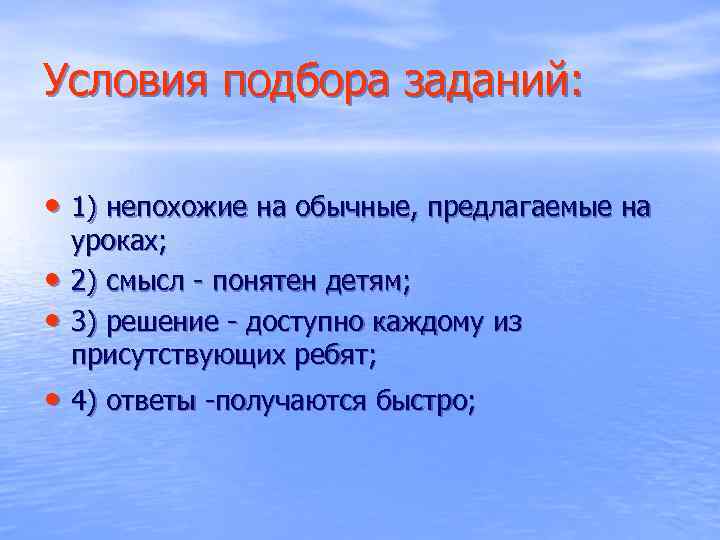 Условия подбора заданий:

• 1) непохожие на обычные, предлагаемые на уроках;
• 2) смысл - понятен детям;
• 3) решение - доступно каждому из присутствующих ребят;
• 4) ответы -получаются быстро;